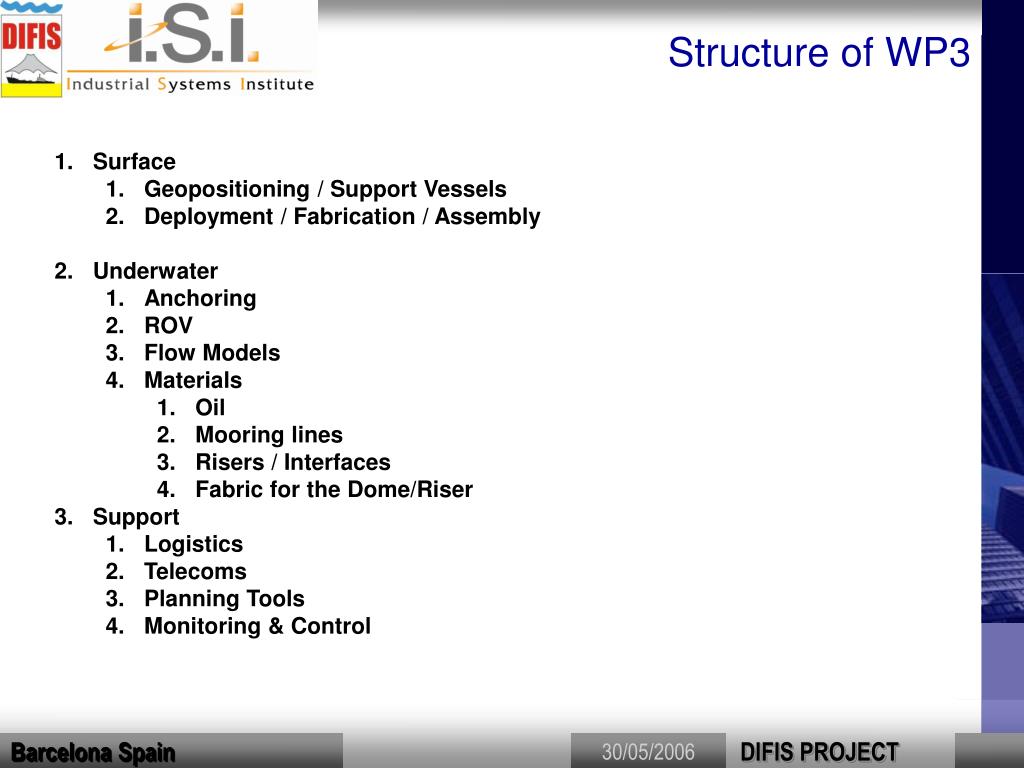 DIFIS

I.S.I.
Industrial Systems Institute

Structure of WP3

1. Surface
   1. Geopositioning / Support Vessels
   2. Deployment / Fabrication / Assembly

2. Underwater
   1. Anchoring
   2. ROV
   3. Flow Models
   4. Materials
      1. Oil
      2. Mooring lines
      3. Risers / Interfaces
      4. Fabric for the Dome/Riser
3. Support
   1. Logistics
   2. Telecoms
   3. Planning Tools
   4. Monitoring & Control

Barcelona Spain

30/05/2006

DIFIS PROJECT